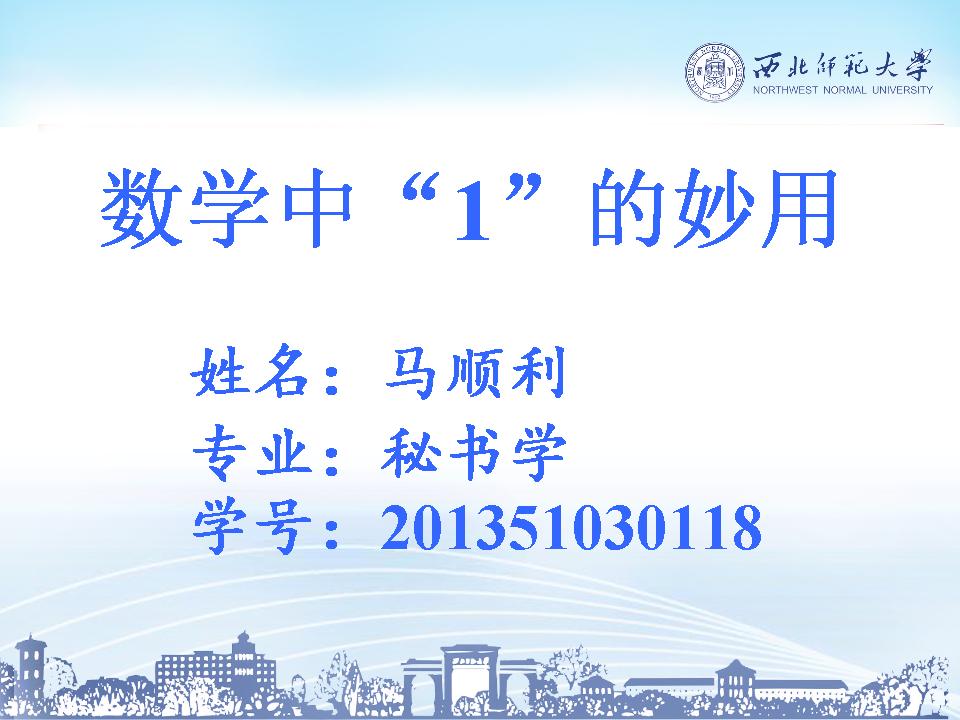 西北师范大学
NORTHWEST NORMAL UNIVERSITY

数学中“1”的妙用

姓名：马顺利
专业：秘书学
学号：201351030118